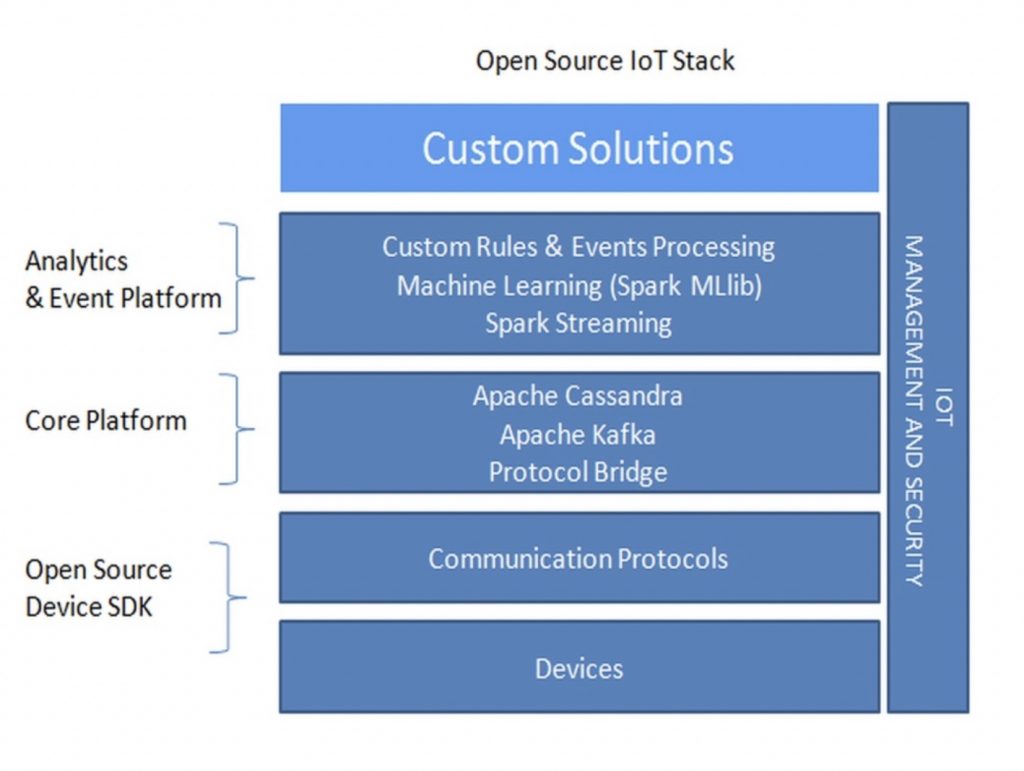 Open Source IoT Stack

Custom Solutions

Analytics & Event Platform

Custom Rules & Events Processing
Machine Learning (Spark MLlib)
Spark Streaming

Core Platform

Apache Cassandra
Apache Kafka
Protocol Bridge

Open Source Device SDK

Communication Protocols

Devices

IOT MANAGEMENT AND SECURITY